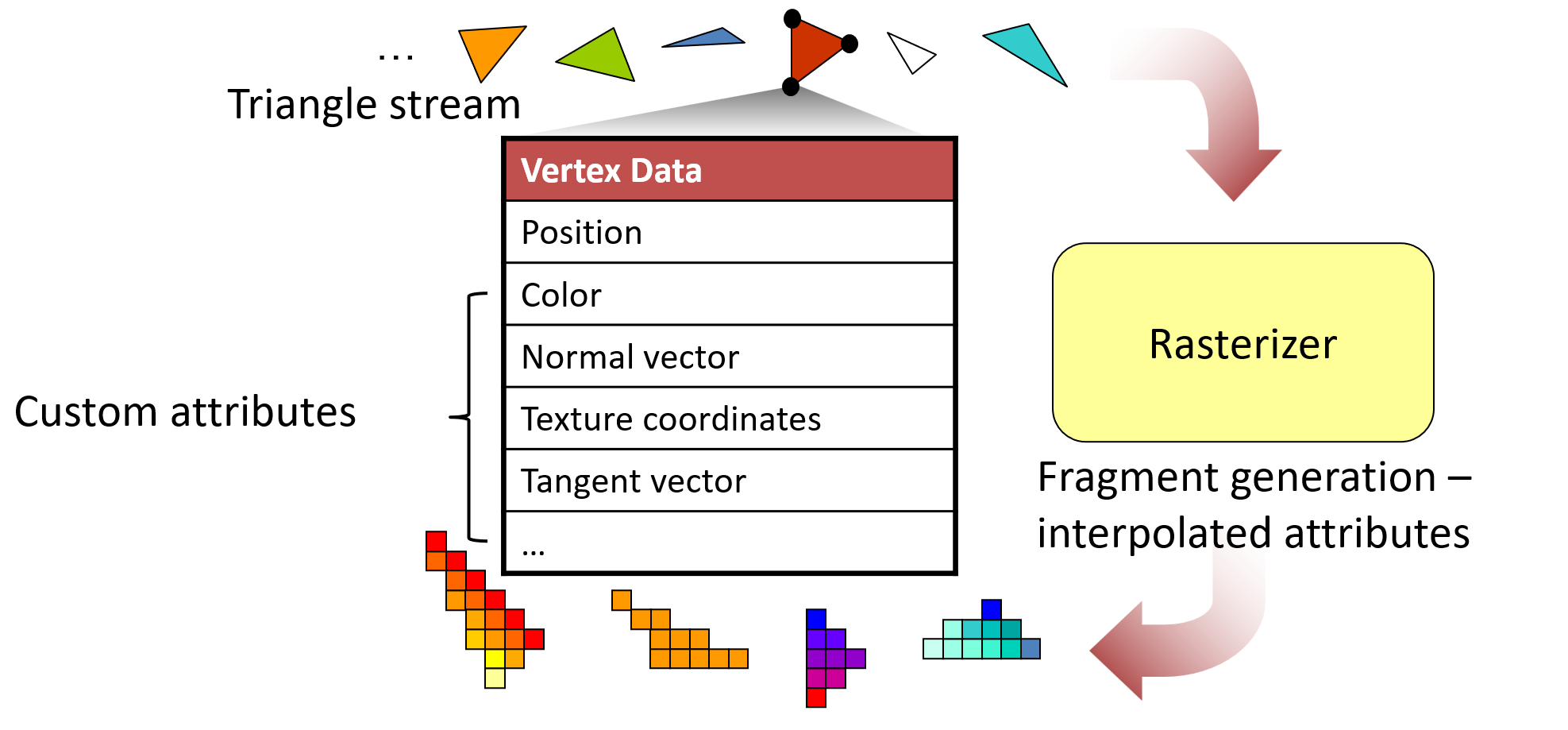 ...
Triangle stream

| Vertex Data |
|---|
| Position |
| Color |
| Normal vector |
| Texture coordinates |
| Tangent vector |
| ... |

Custom attributes

Rasterizer

Fragment generation – interpolated attributes